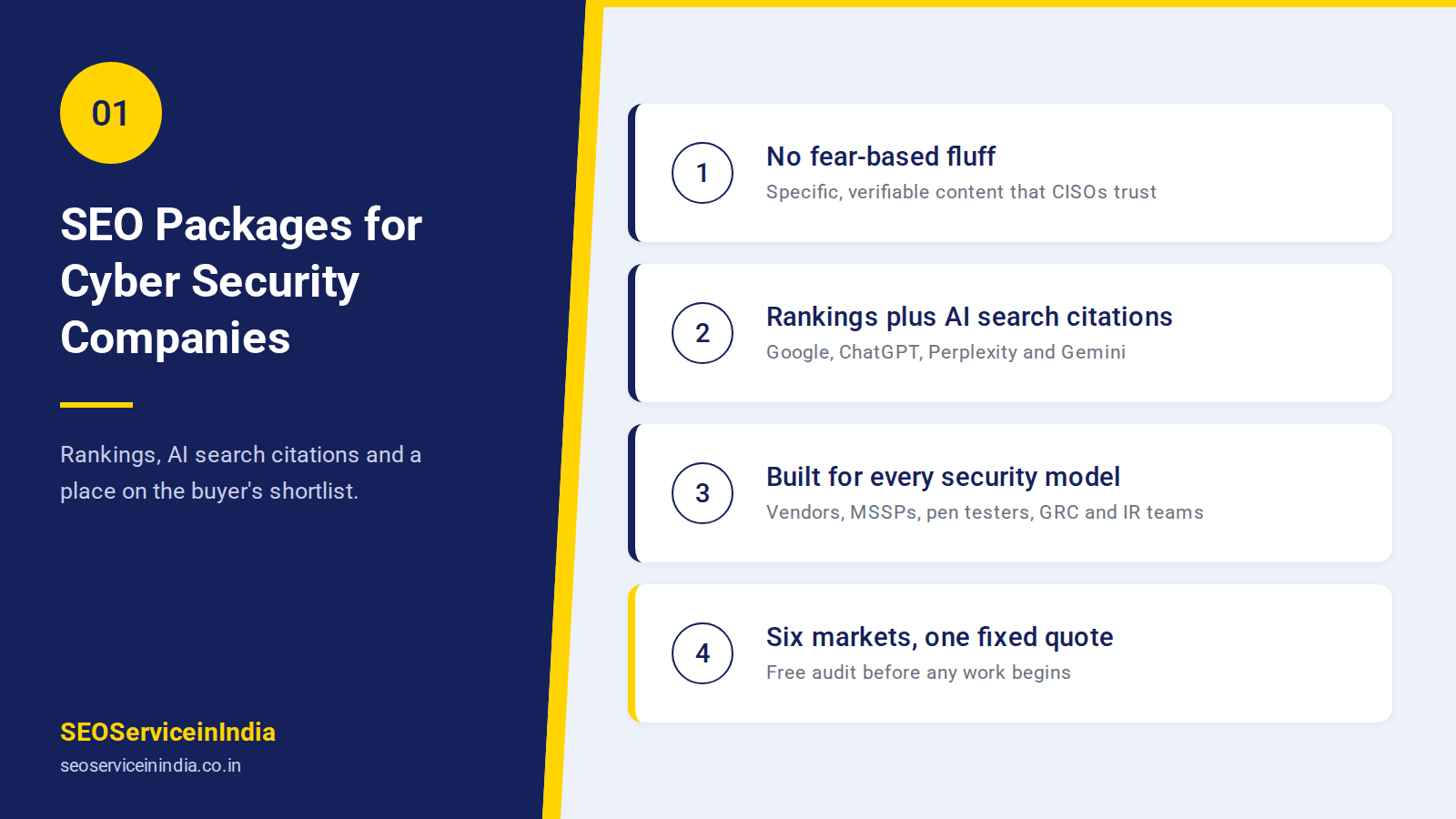 01

SEO Packages for Cyber Security Companies

Rankings, AI search citations and a place on the buyer's shortlist.

SEOServiceinIndia
seoserviceinindia.co.in

1
No fear-based fluff
Specific, verifiable content that CISOs trust

2
Rankings plus AI search citations
Google, ChatGPT, Perplexity and Gemini

3
Built for every security model
Vendors, MSSPs, pen testers, GRC and IR teams

4
Six markets, one fixed quote
Free audit before any work begins